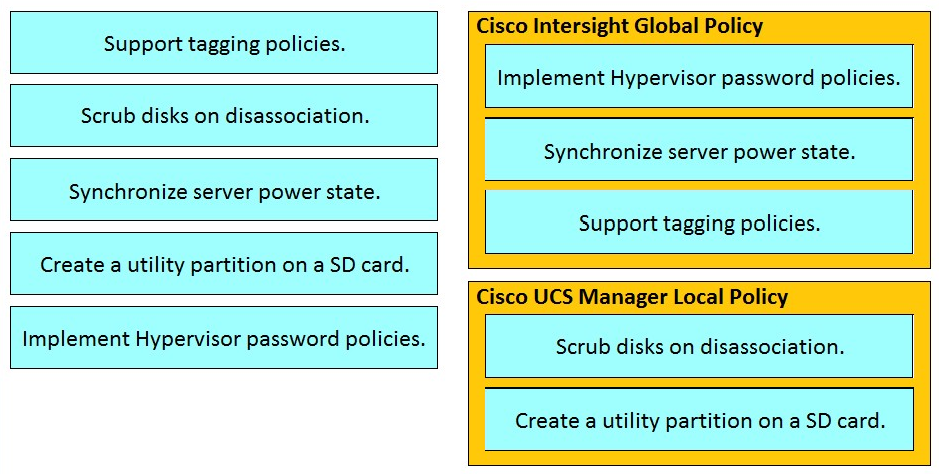 Support tagging policies.

Scrub disks on disassociation.

Synchronize server power state.

Create a utility partition on a SD card.

Implement Hypervisor password policies.

Cisco Intersight Global Policy

Implement Hypervisor password policies.

Synchronize server power state.

Support tagging policies.

Cisco UCS Manager Local Policy

Scrub disks on disassociation.

Create a utility partition on a SD card.